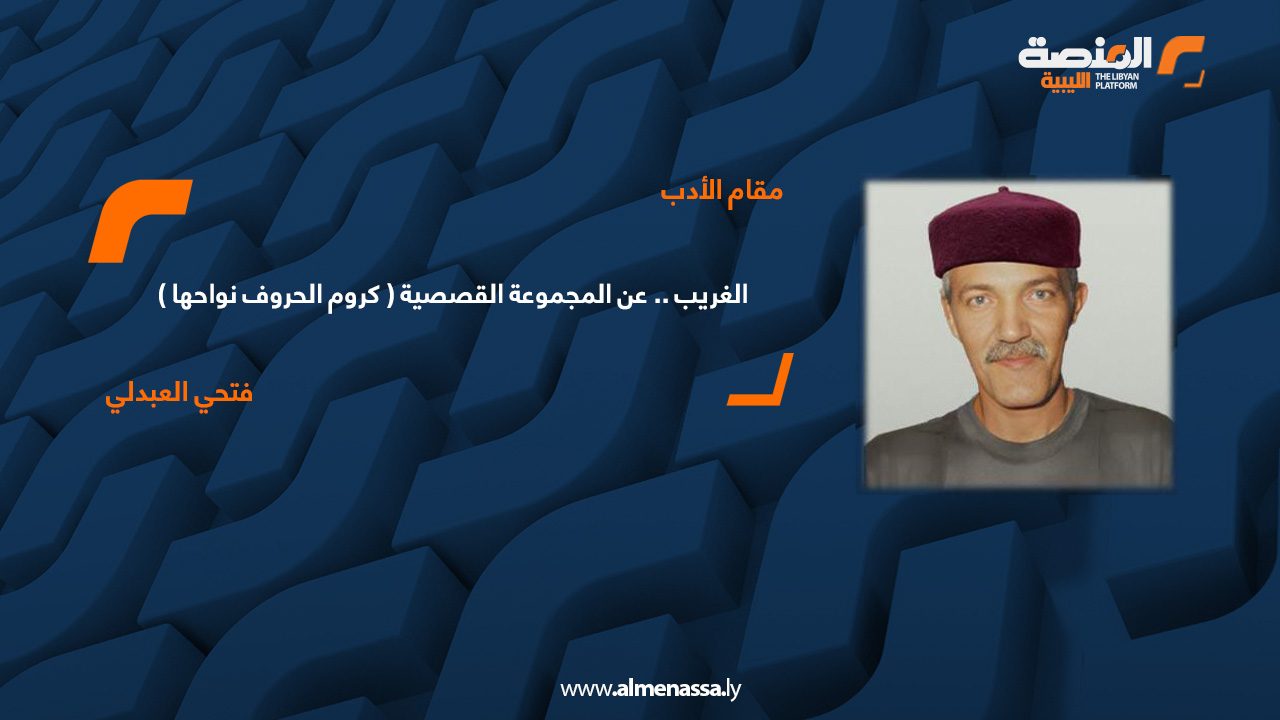 المنصة الليبية
THE LIBYAN PLATFORM

مقام الأدب

الغريب .. عن المجموعة القصصية ( كروم الحروف نواحها )

فتحي العبدلي

www.almenassa.ly